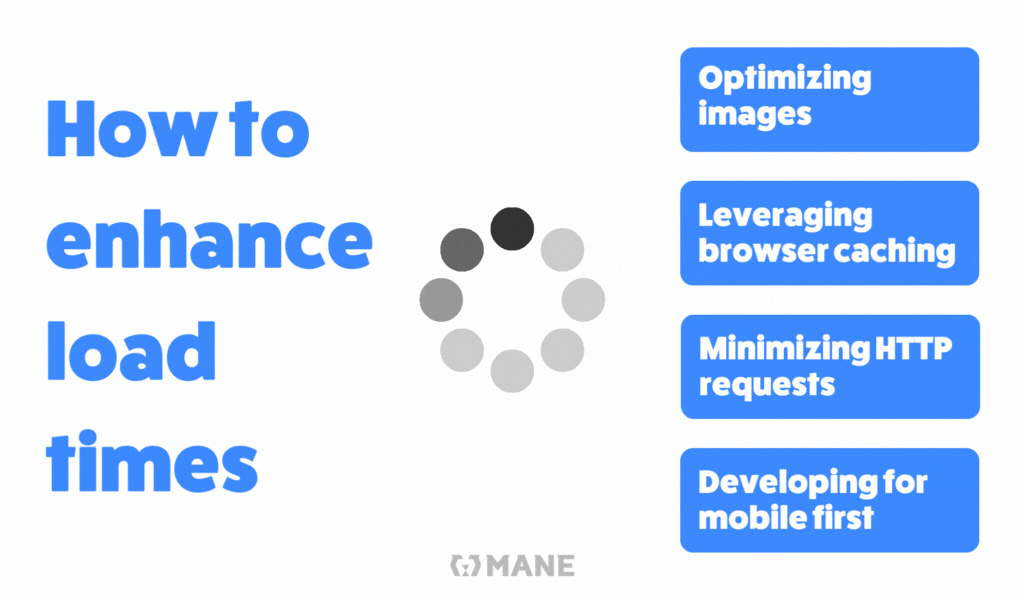 How to enhance load times

Optimizing images

Leveraging browser caching

Minimizing HTTP requests

Developing for mobile first

MANE